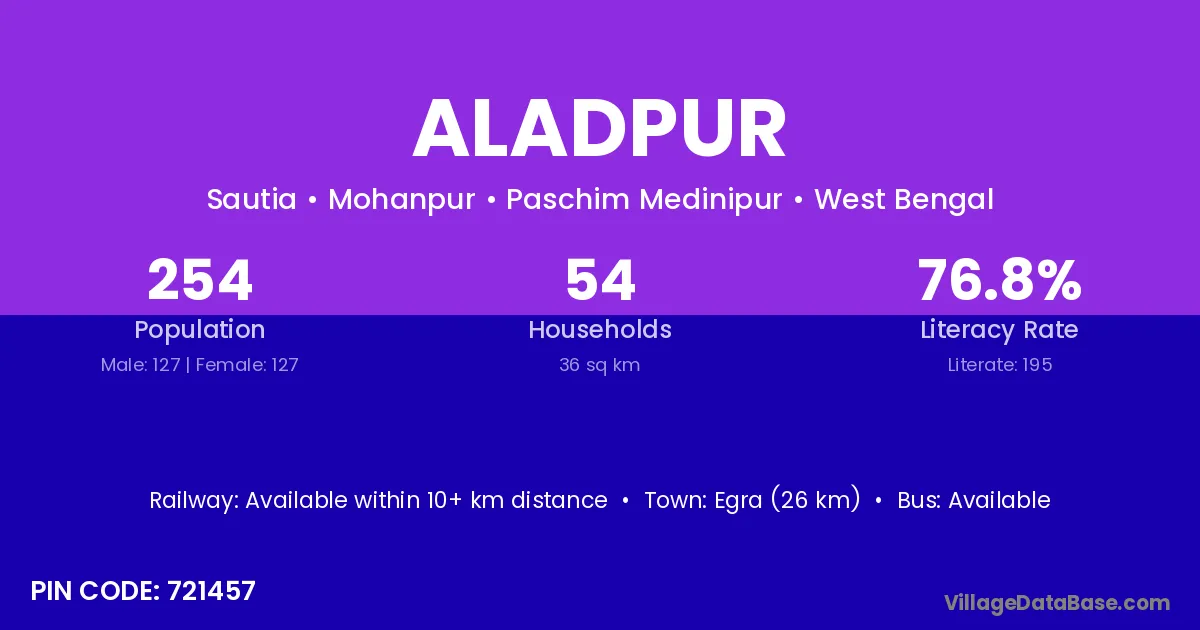 ALADPUR

Sautia • Mohanpur • Paschim Medinipur • West Bengal

254
Population
Male: 127 | Female: 127

54
Households
36 sq km

76.8%
Literacy Rate
Literate: 195

Railway: Available within 10+ km distance • Town: Egra (26 km) • Bus: Available

PIN CODE: 721457

VillageDataBase.com